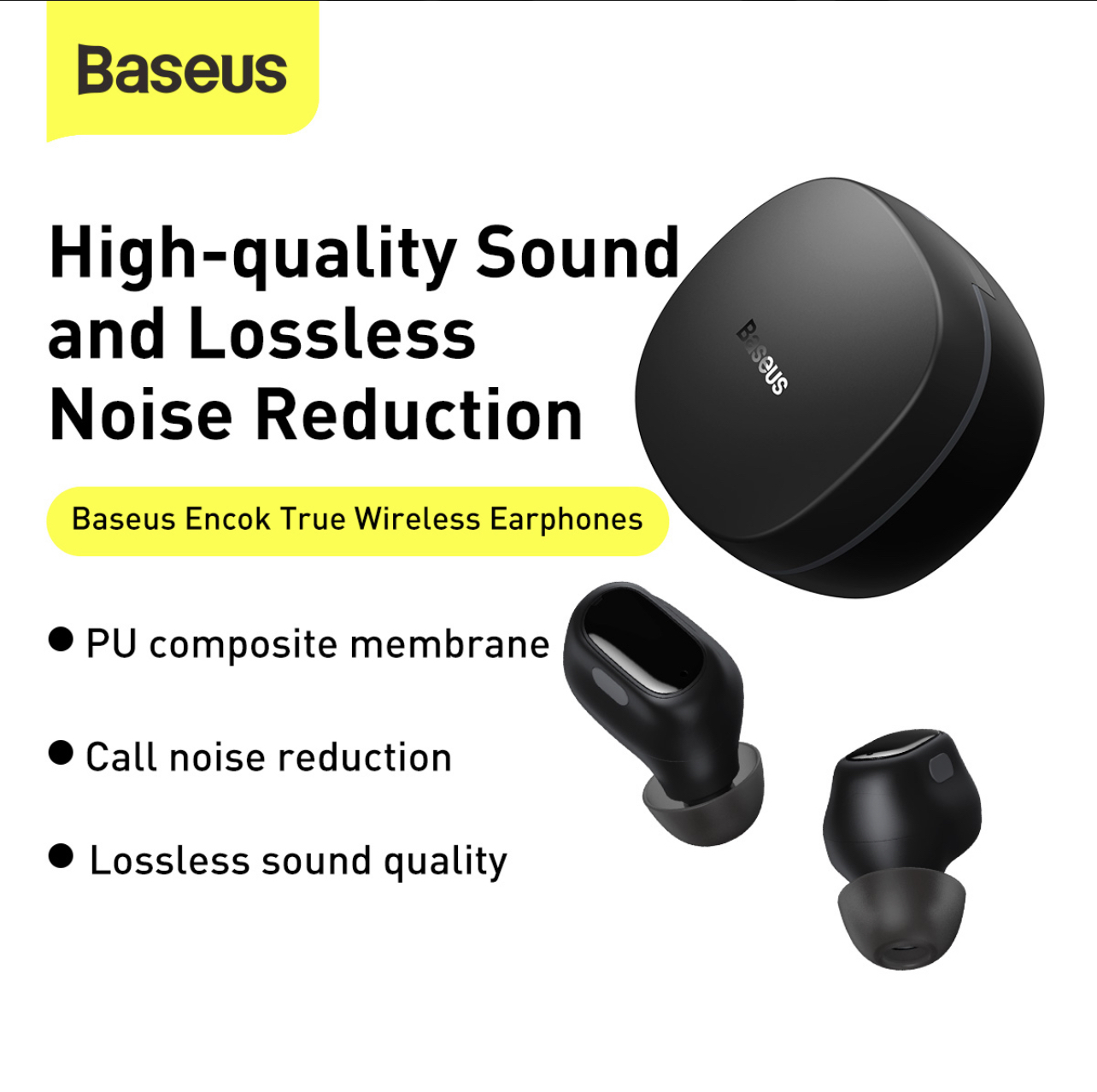 Baseus

High-quality Sound and Lossless Noise Reduction

Baseus Encok True Wireless Earphones

• PU composite membrane

• Call noise reduction

• Lossless sound quality

Baseus